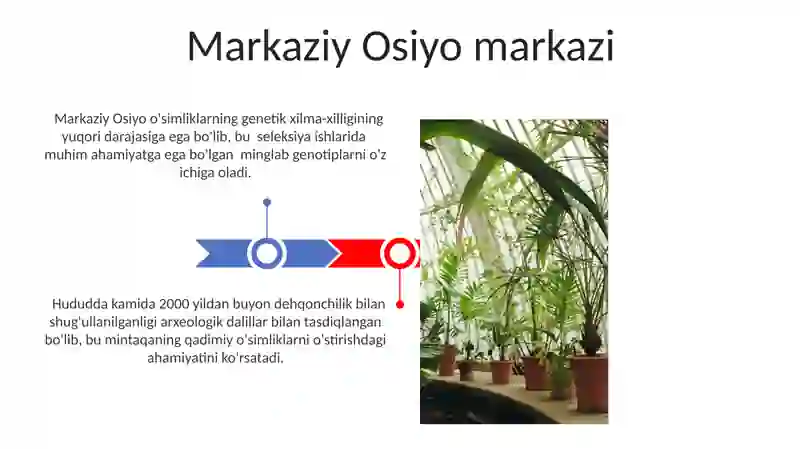 Markaziy Osiyo markazi

Markaziy Osiyo o'simliklarning genetik xilma-xilligining yuqori darajasiga ega bo'lib, bu seleksiya ishlarida muhim ahamiyatga ega bo'lgan minglab genotiplarni o'z ichiga oladi.

Hududda kamida 2000 yildan buyon dehqonchilik bilan shug'ullanilganligi arxeologik dalillar bilan tasdiqlangan bo'lib, bu mintaqaning qadimiy o'simliklarni o'stirishdagi ahamiyatini ko'rsatadi.